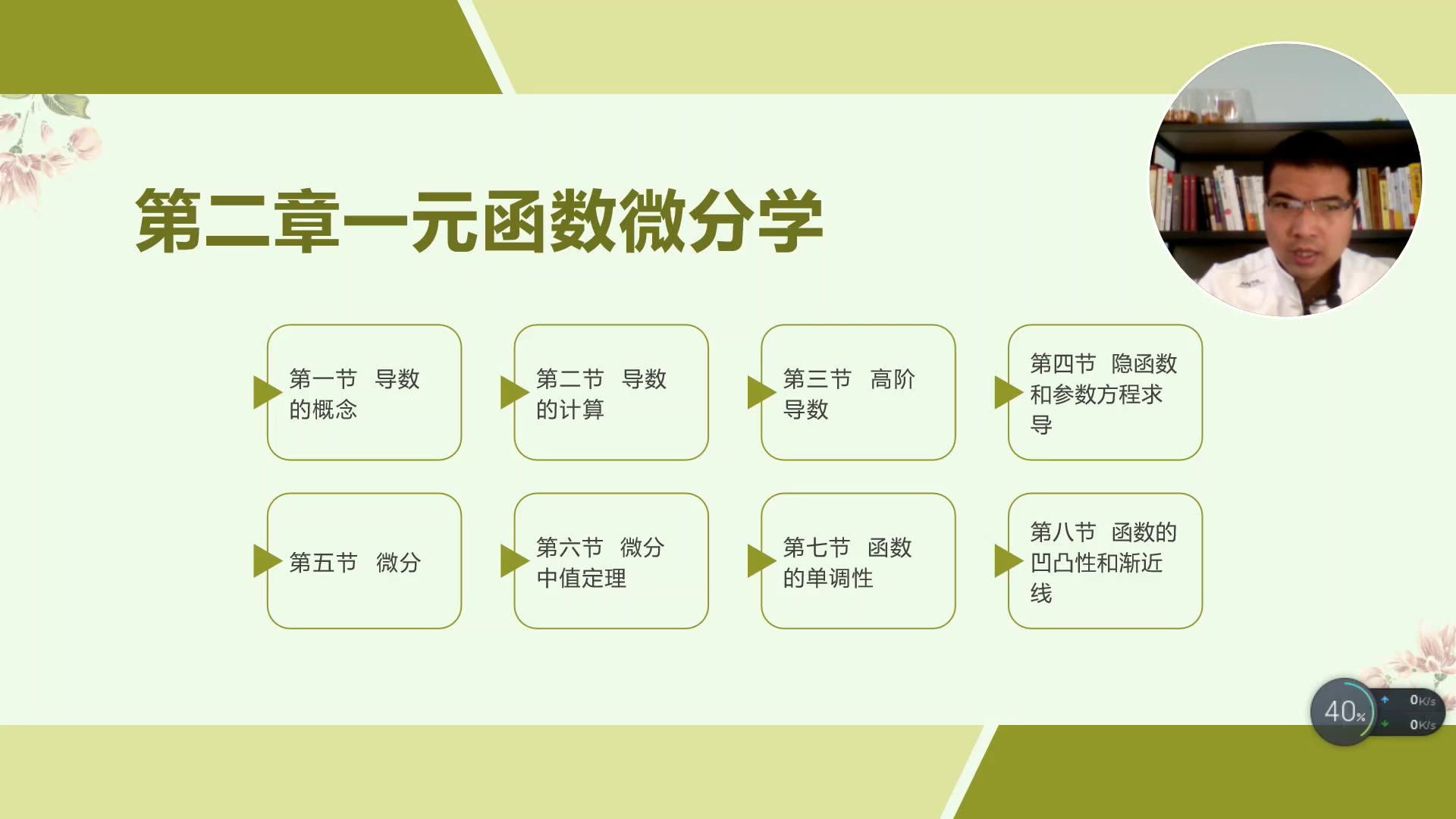 第二章一元函数微分学

第一节 导数的概念

第二节 导数的计算

第三节 高阶导数

第四节 隐函数和参数方程求导

第五节 微分

第六节 微分中值定理

第七节 函数的单调性

第八节 函数的凹凸性和渐近线

40%

0K/s

0K/s